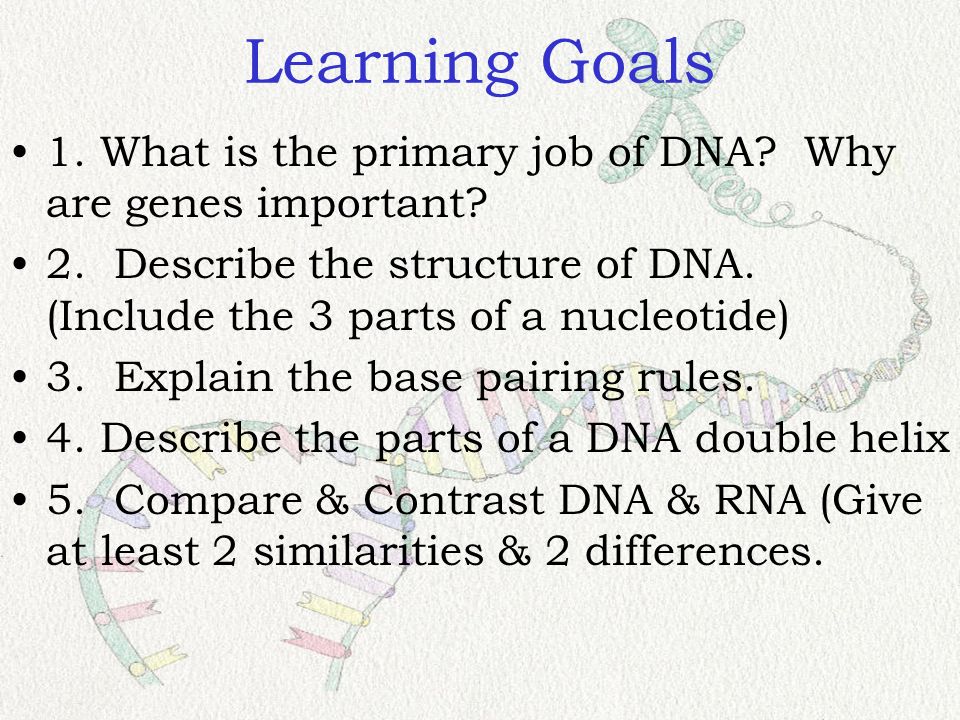 Learning Goals

• 1. What is the primary job of DNA? Why are genes important?
• 2. Describe the structure of DNA. (Include the 3 parts of a nucleotide)
• 3. Explain the base pairing rules.
• 4. Describe the parts of a DNA double helix
• 5. Compare & Contrast DNA & RNA (Give at least 2 similarities & 2 differences.